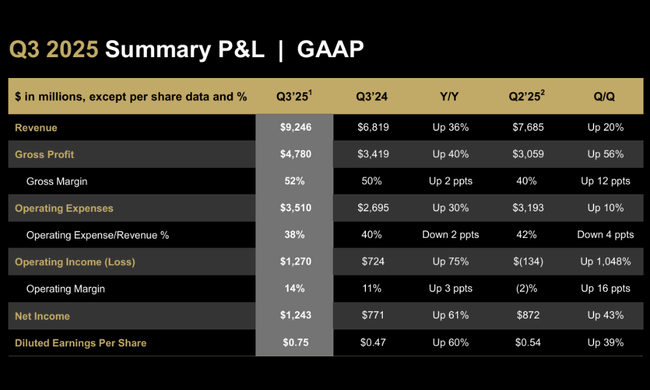 Q3 2025 Summary P&L | GAAP

| \$ in millions, except per share data and % | Q3'25$^1$ | Q3'24 | Y/Y | Q2'25$^2$ | Q/Q |
|---|---|---|---|---|---|
| Revenue | \$9,246 | \$6,819 | Up 36% | \$7,685 | Up 20% |
| Gross Profit | \$4,780 | \$3,419 | Up 40% | \$3,059 | Up 56% |
| Gross Margin | 52% | 50% | Up 2 ppts | 40% | Up 12 ppts |
| Operating Expenses | \$3,510 | \$2,695 | Up 30% | \$3,193 | Up 10% |
| Operating Expense/Revenue % | 38% | 40% | Down 2 ppts | 42% | Down 4 ppts |
| Operating Income (Loss) | \$1,270 | \$724 | Up 75% | \$(134) | Up 1,048% |
| Operating Margin | 14% | 11% | Up 3 ppts | (2)% | Up 16 ppts |
| Net Income | \$1,243 | \$771 | Up 61% | \$872 | Up 43% |
| Diluted Earnings Per Share | \$0.75 | \$0.47 | Up 60% | \$0.54 | Up 39% |